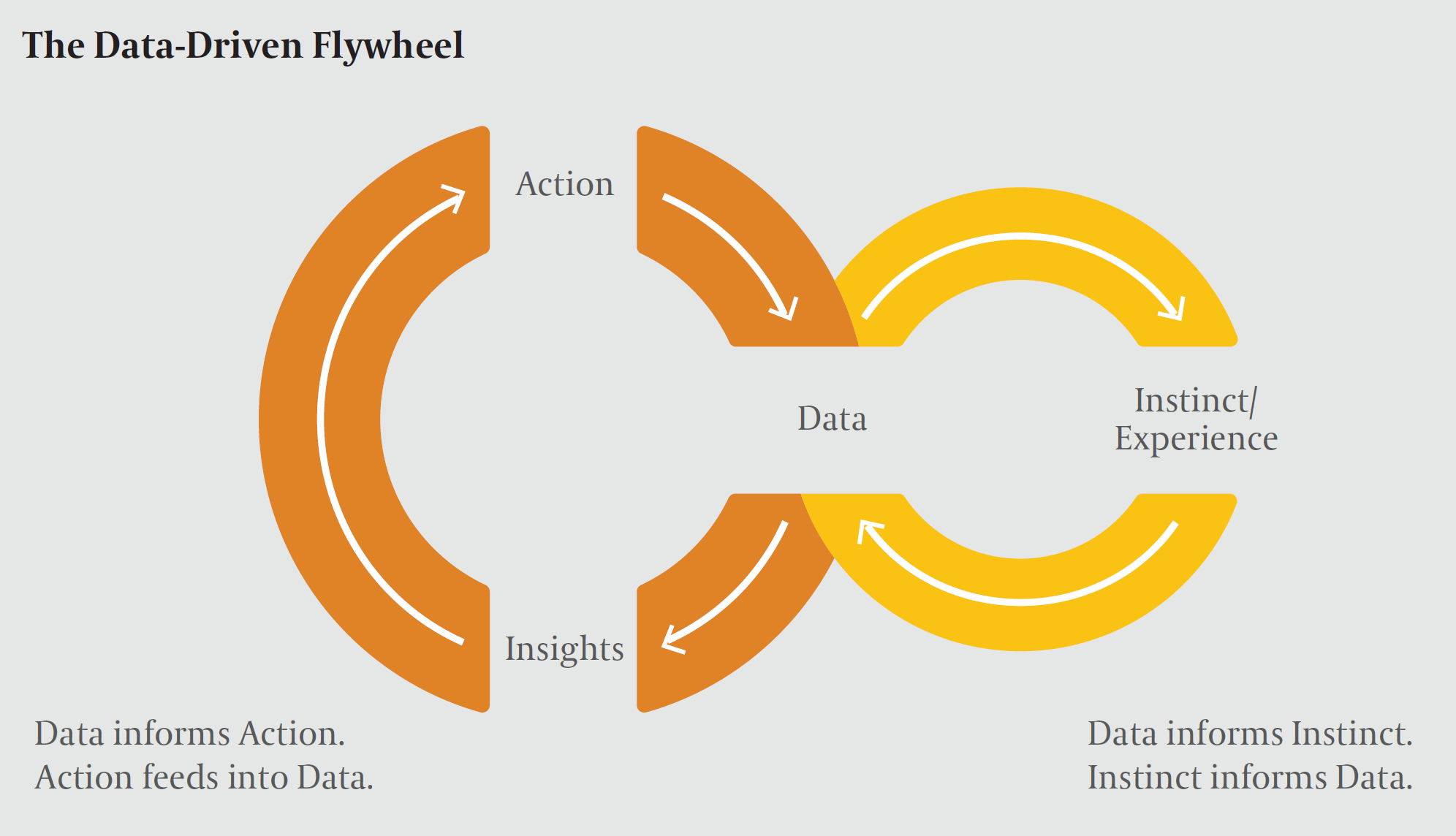 The Data-Driven Flywheel

Action

Data

Instinct/
Experience

Insights

Data informs Action.
Action feeds into Data.

Data informs Instinct.
Instinct informs Data.